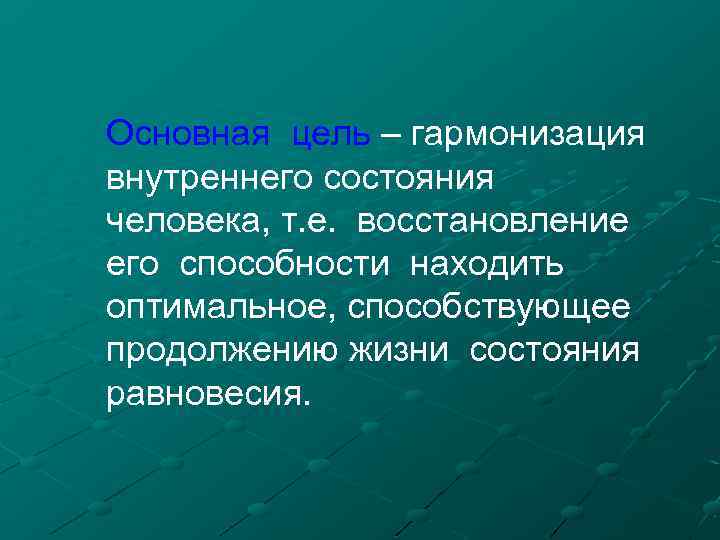 Основная цель – гармонизация внутреннего состояния человека, т.е. восстановление его способности находить оптимальное, способствующее продолжению жизни состояния равновесия.